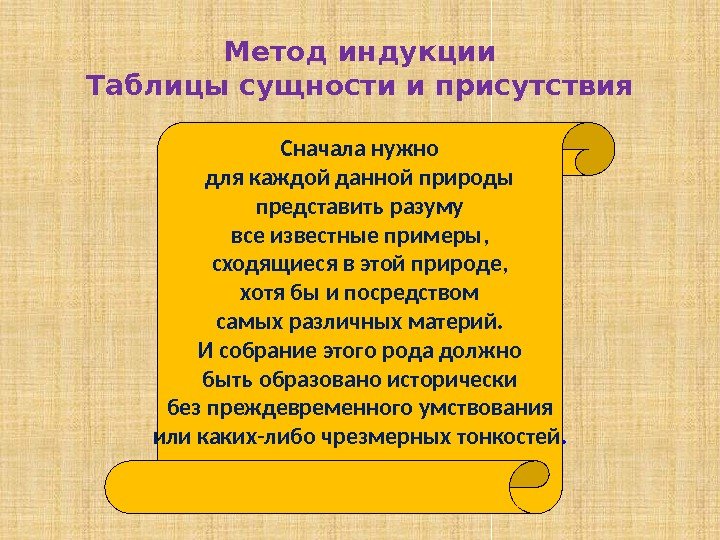 Метод индукции
Таблицы сущности и присутствия

Сначала нужно
для каждой данной природы
представить разуму
все известные примеры,
сходящиеся в этой природе,
хотя бы и посредством
самых различных материй.
И собрание этого рода должно
быть образовано исторически
без преждевременного умствования
или каких-либо чрезмерных тонкостей.